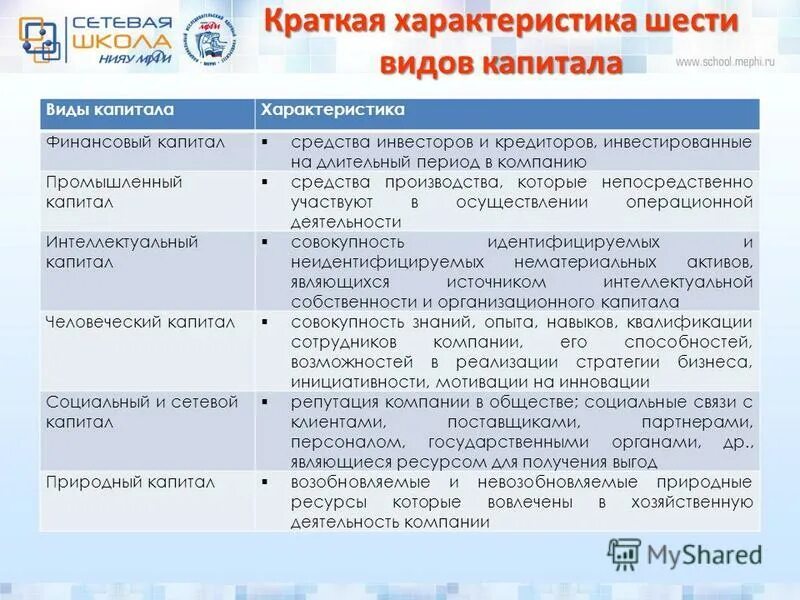 СЕТЕВАЯ ШКОЛА НИЯУ МИФИ

Краткая характеристика шести видов капитала

www.school.mephi.ru

| Виды капитала | Характеристика |
|---|---|
| Финансовый капитал | ▪ средства инвесторов и кредиторов, инвестированные на длительный период в компанию |
| Промышленный капитал | ▪ средства производства, которые непосредственно участвуют в осуществлении операционной деятельности |
| Интеллектуальный капитал | ▪ совокупность идентифицируемых и неидентифицируемых нематериальных активов, являющихся источником интеллектуальной собственности и организационного капитала |
| Человеческий капитал | ▪ совокупность знаний, опыта, навыков, квалификации сотрудников компании, его способностей, возможностей в реализации стратегии бизнеса, инициативности, мотивации на инновации |
| Социальный и сетевой капитал | ▪ репутация компании в обществе; социальные связи с клиентами, поставщиками, партнерами, персоналом, государственными органами, др., являющиеся ресурсом для получения выгод |
| Природный капитал | ▪ возобновляемые и невозобновляемые природные ресурсы которые вовлечены в хозяйственную деятельность компании |

MyShared